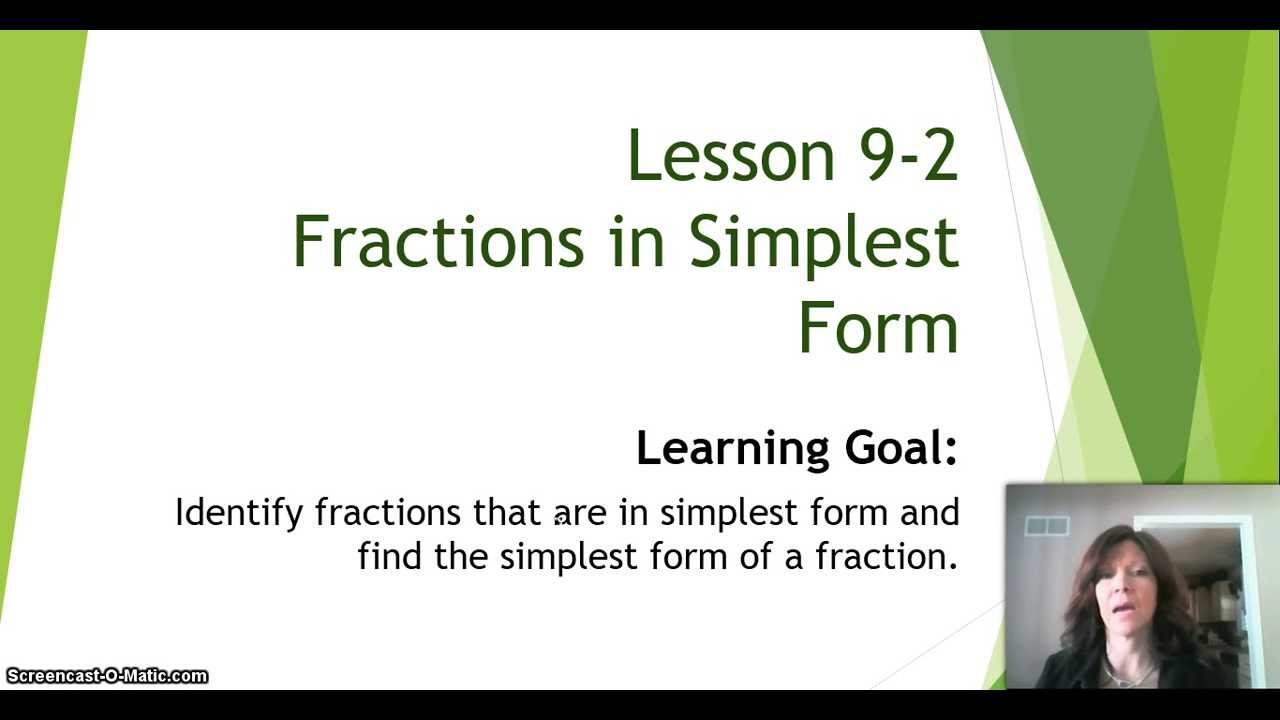 Lesson 9-2
Fractions in Simplest Form

Learning Goal:

Identify fractions that are in simplest form and find the simplest form of a fraction.

Screencast-O-Matic.com